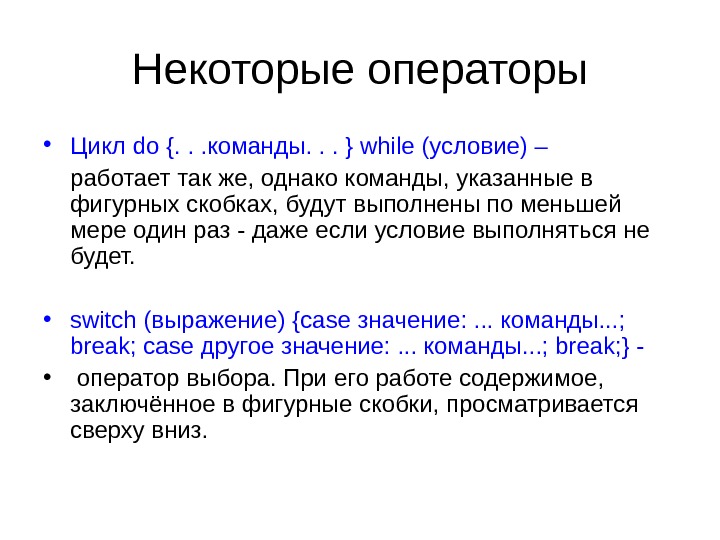 Некоторые операторы

• Цикл do {. . .команды. . . } while (условие) –
работает так же, однако команды, указанные в фигурных скобках, будут выполнены по меньшей мере один раз - даже если условие выполняться не будет.

• switch (выражение) {case значение: ... команды...; break; case другое значение: ... команды...; break;} -
• оператор выбора. При его работе содержимое, заключённое в фигурные скобки, просматривается сверху вниз.